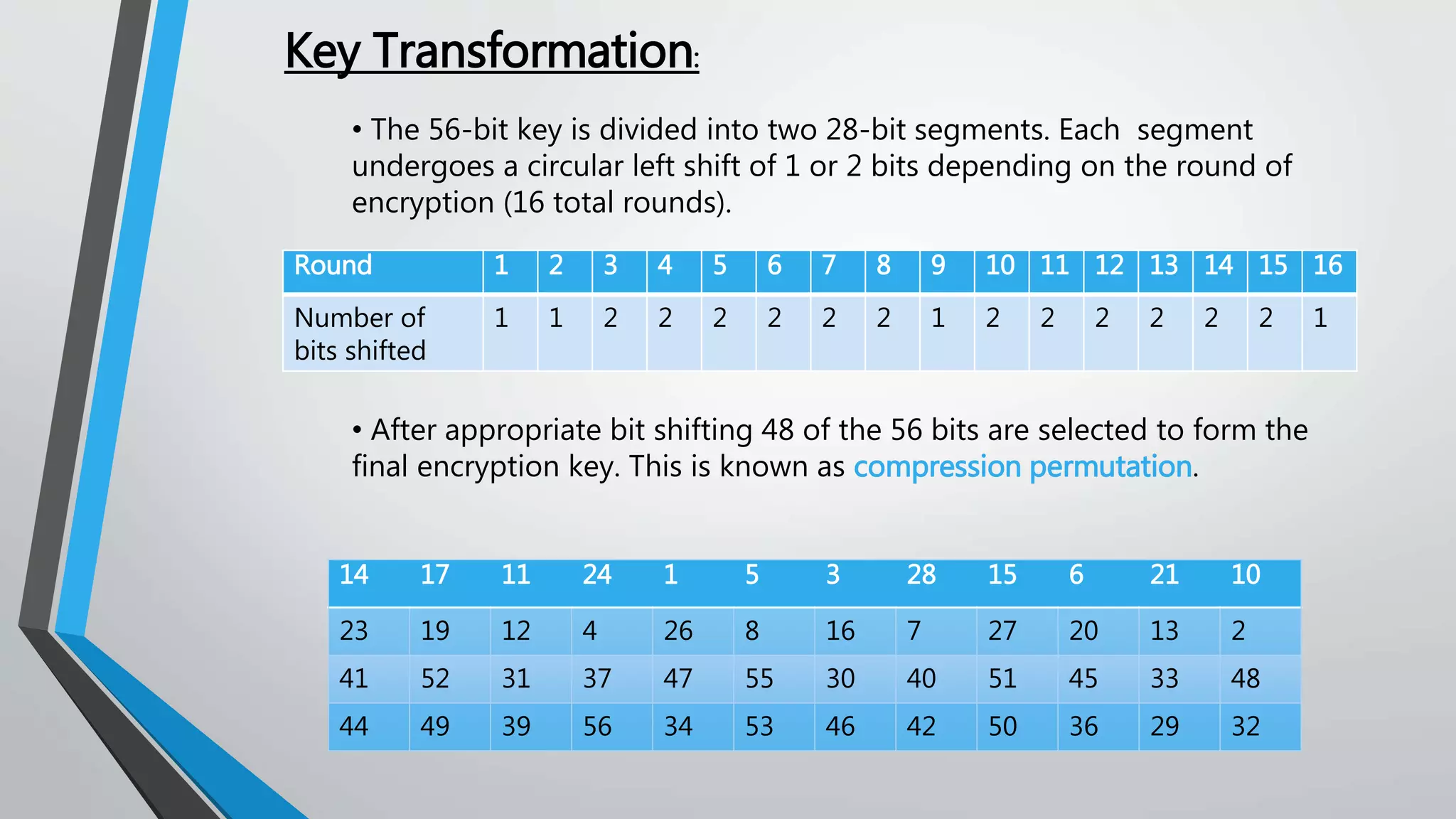 Key Transformation:

• The 56-bit key is divided into two 28-bit segments. Each segment undergoes a circular left shift of 1 or 2 bits depending on the round of encryption (16 total rounds).

| Round | 1 | 2 | 3 | 4 | 5 | 6 | 7 | 8 | 9 | 10 | 11 | 12 | 13 | 14 | 15 | 16 |
|---|---|---|---|---|---|---|---|---|---|---|---|---|---|---|---|---|
| Number of bits shifted | 1 | 1 | 2 | 2 | 2 | 2 | 2 | 2 | 1 | 2 | 2 | 2 | 2 | 2 | 2 | 1 |

• After appropriate bit shifting 48 of the 56 bits are selected to form the final encryption key. This is known as compression permutation.

| 14 | 17 | 11 | 24 | 1 | 5 | 3 | 28 | 15 | 6 | 21 | 10 |
|---|---|---|---|---|---|---|---|---|---|---|---|
| 23 | 19 | 12 | 4 | 26 | 8 | 16 | 7 | 27 | 20 | 13 | 2 |
| 41 | 52 | 31 | 37 | 47 | 55 | 30 | 40 | 51 | 45 | 33 | 48 |
| 44 | 49 | 39 | 56 | 34 | 53 | 46 | 42 | 50 | 36 | 29 | 32 |